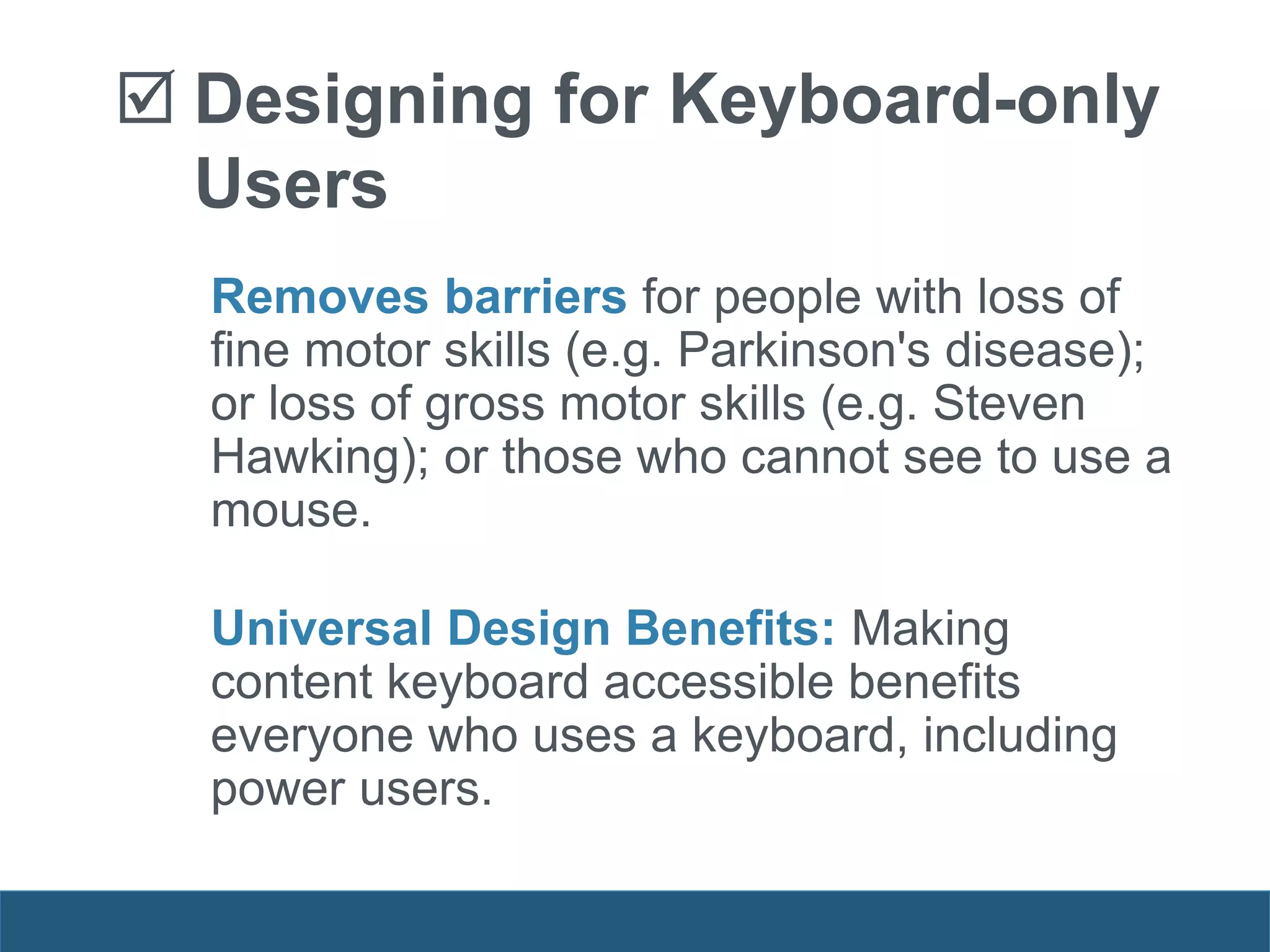 ☑ Designing for Keyboard-only Users

Removes barriers for people with loss of fine motor skills (e.g. Parkinson's disease); or loss of gross motor skills (e.g. Steven Hawking); or those who cannot see to use a mouse.

Universal Design Benefits: Making content keyboard accessible benefits everyone who uses a keyboard, including power users.